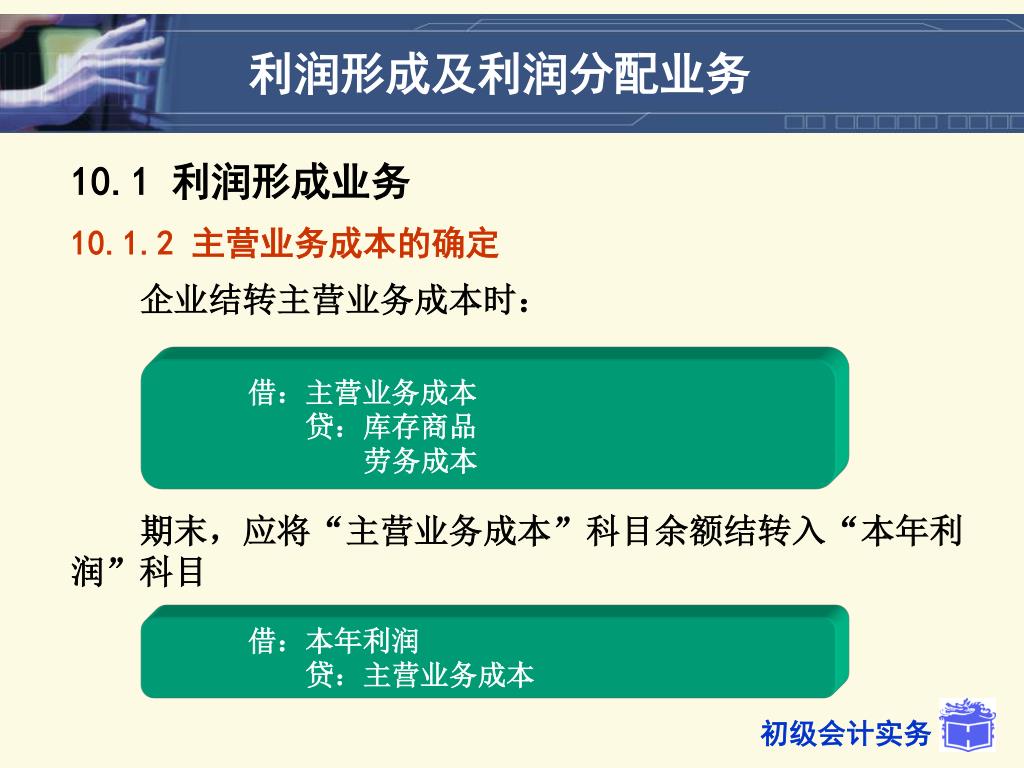 利润形成及利润分配业务

10.1 利润形成业务

10.1.2 主营业务成本的确定

企业结转主营业务成本时：

借：主营业务成本
　　贷：库存商品
　　　　劳务成本

期末，应将“主营业务成本”科目余额结转入“本年利润”科目

借：本年利润
　　贷：主营业务成本

初级会计实务